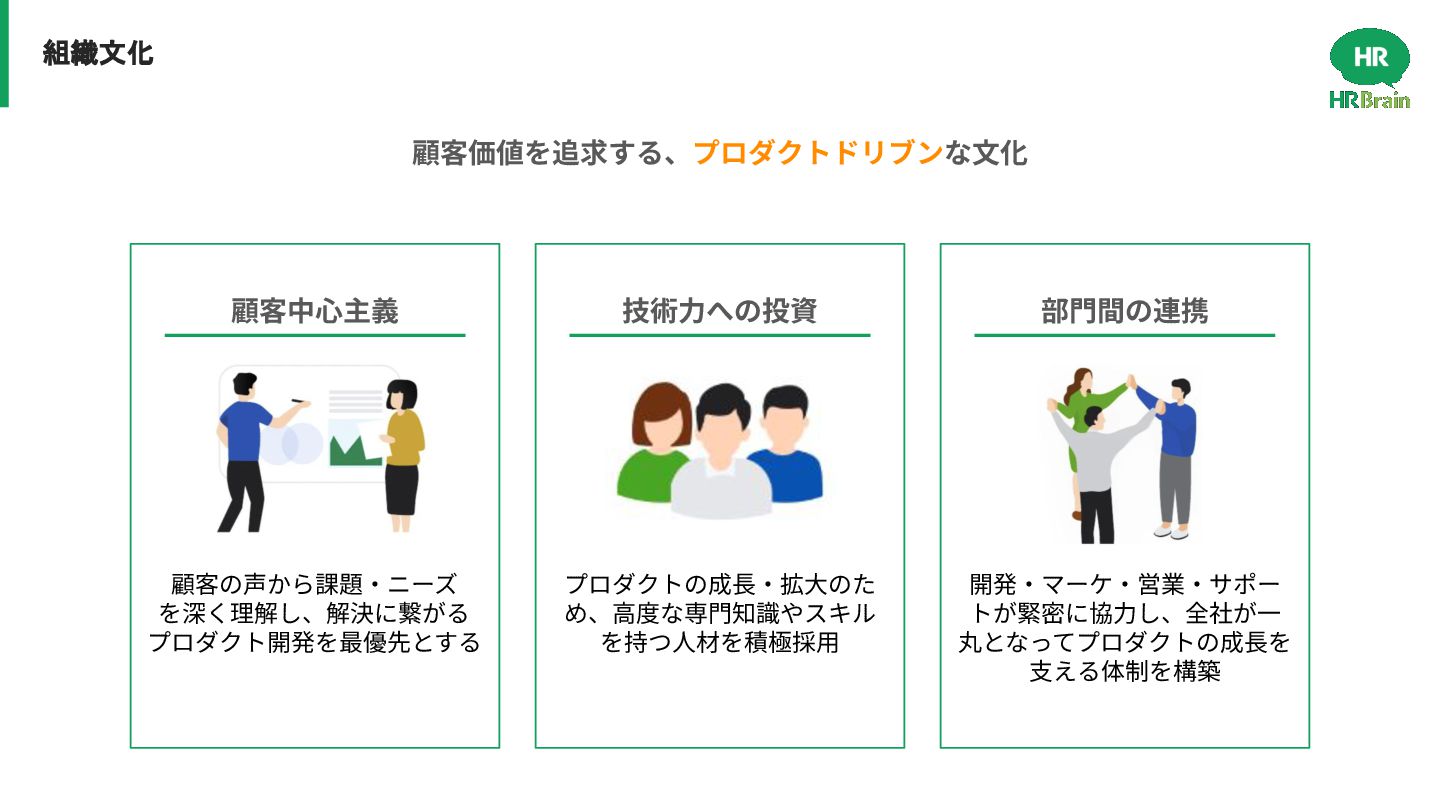 組織文化

HR
HRBrain

顧客価値を追求する、プロダクトドリブンな文化

顧客中心主義

顧客の声から課題・ニーズを深く理解し、解決に繋がるプロダクト開発を最優先とする

技術力への投資

プロダクトの成長・拡大のため、高度な専門知識やスキルを持つ人材を積極採用

部門間の連携

開発・マーケ・営業・サポートが緊密に協力し、全社が一丸となってプロダクトの成長を支える体制を構築